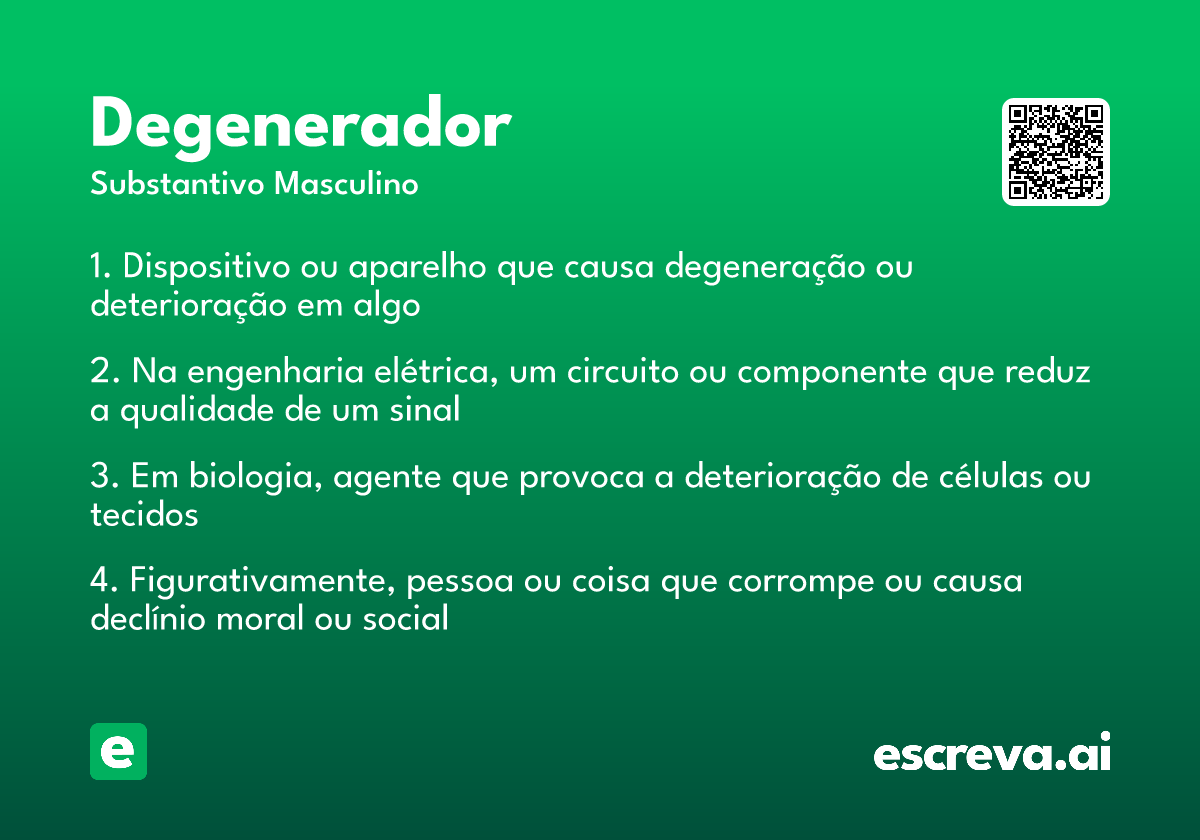 Degenerador
Substantivo Masculino

1. Dispositivo ou aparelho que causa degeneração ou deterioração em algo

2. Na engenharia elétrica, um circuito ou componente que reduz a qualidade de um sinal

3. Em biologia, agente que provoca a deterioração de células ou tecidos

4. Figurativamente, pessoa ou coisa que corrompe ou causa declínio moral ou social

e

escreva.ai